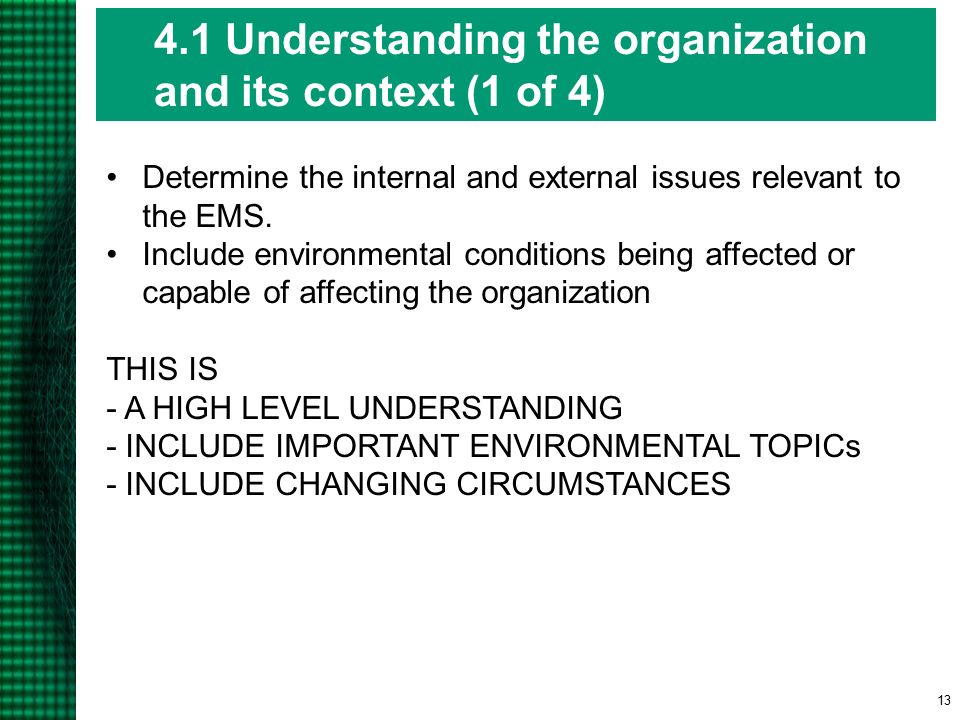 4.1 Understanding the organization and its context (1 of 4)

• Determine the internal and external issues relevant to the EMS.
• Include environmental conditions being affected or capable of affecting the organization

THIS IS
- A HIGH LEVEL UNDERSTANDING
- INCLUDE IMPORTANT ENVIRONMENTAL TOPICs
- INCLUDE CHANGING CIRCUMSTANCES

13